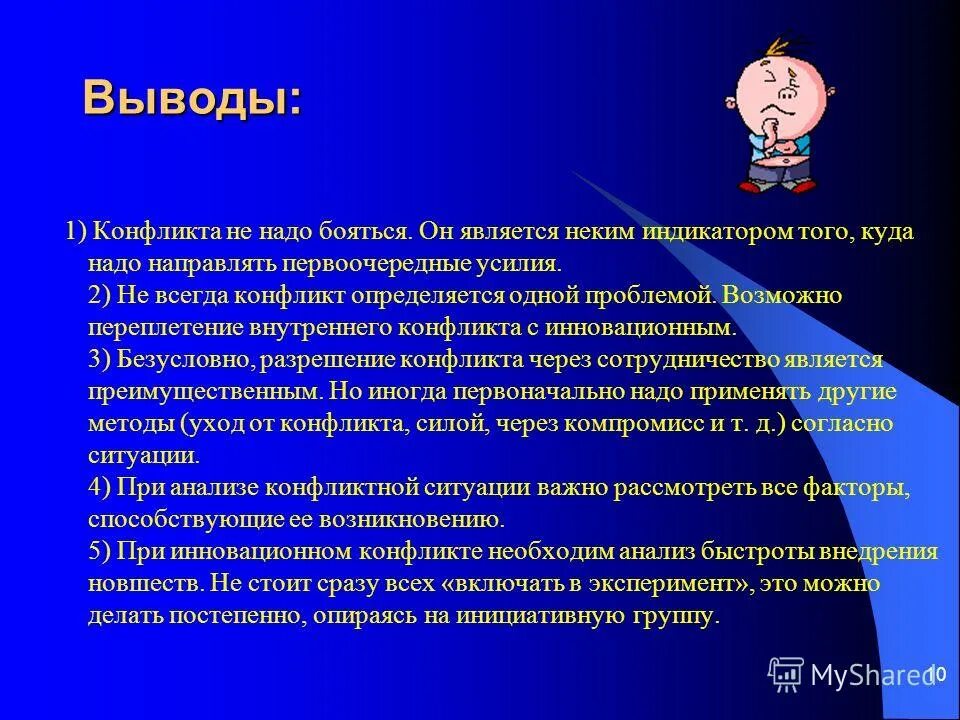 Выводы:

1) Конфликта не надо бояться. Он является неким индикатором того, куда надо направлять первоочередные усилия.
2) Не всегда конфликт определяется одной проблемой. Возможно переплетение внутреннего конфликта с инновационным.
3) Безусловно, разрешение конфликта через сотрудничество является преимущественным. Но иногда первоначально надо применять другие методы (уход от конфликта, силой, через компромисс и т. д.) согласно ситуации.
4) При анализе конфликтной ситуации важно рассмотреть все факторы, способствующие ее возникновению.
5) При инновационном конфликте необходим анализ быстроты внедрения новшеств. Не стоит сразу всех «включать в эксперимент», это можно делать постепенно, опираясь на инициативную группу.

MyShared

10